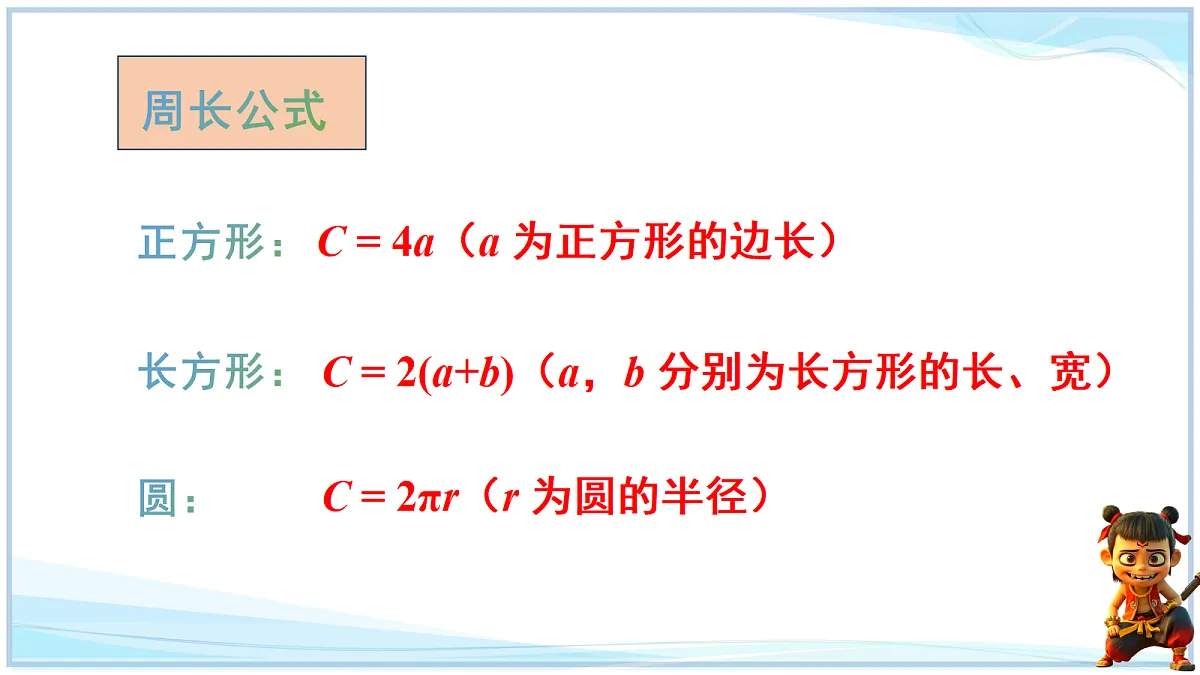 周长公式

正方形：$C = 4a$（$a$ 为正方形的边长）

长方形：$C = 2(a+b)$（$a$，$b$ 分别为长方形的长、宽）

圆：$C = 2\pi r$（$r$ 为圆的半径）